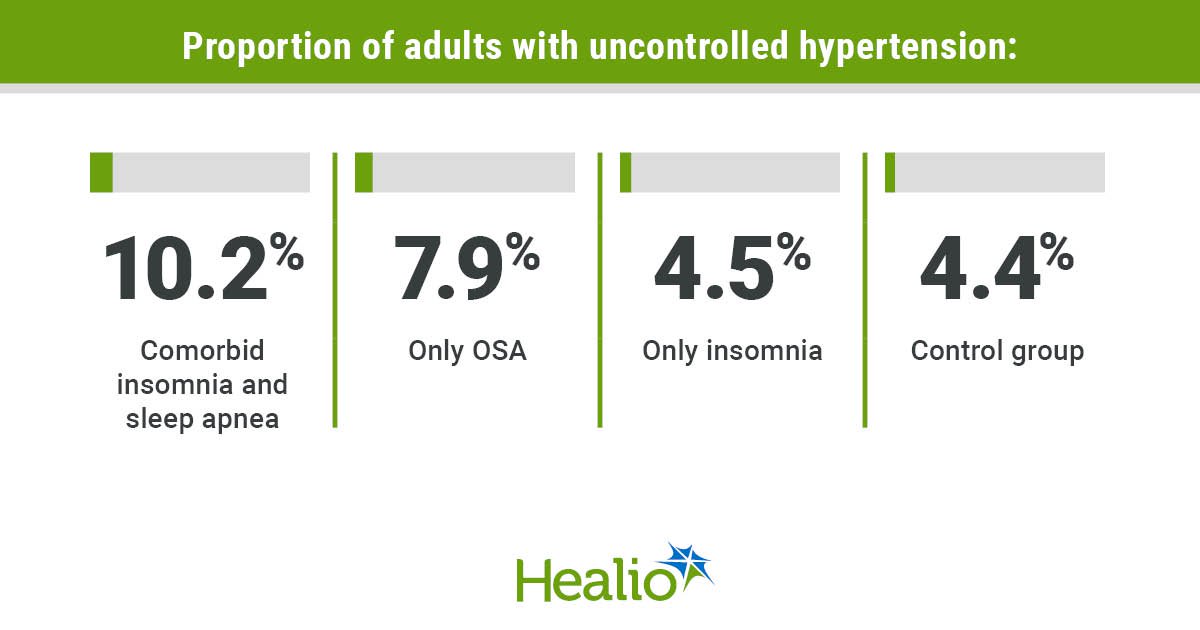 Proportion of adults with uncontrolled hypertension:

10.2%
Comorbid insomnia and sleep apnea

7.9%
Only OSA

4.5%
Only insomnia

4.4%
Control group

Healio